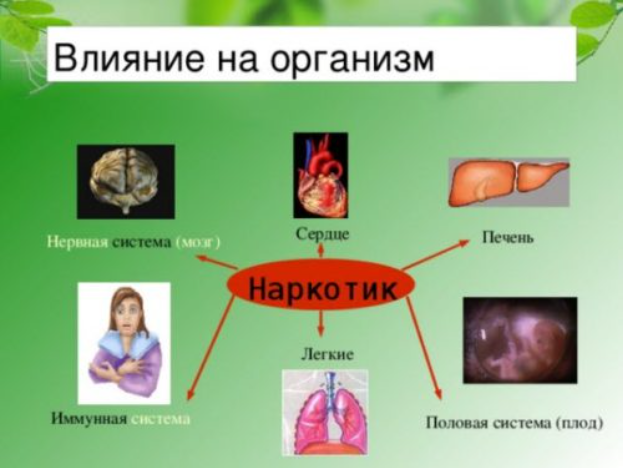 Влияние на организм

Нервная система (мозг)

Сердце

Печень

Наркотик

Легкие

Иммунная система

Половая система (плод)